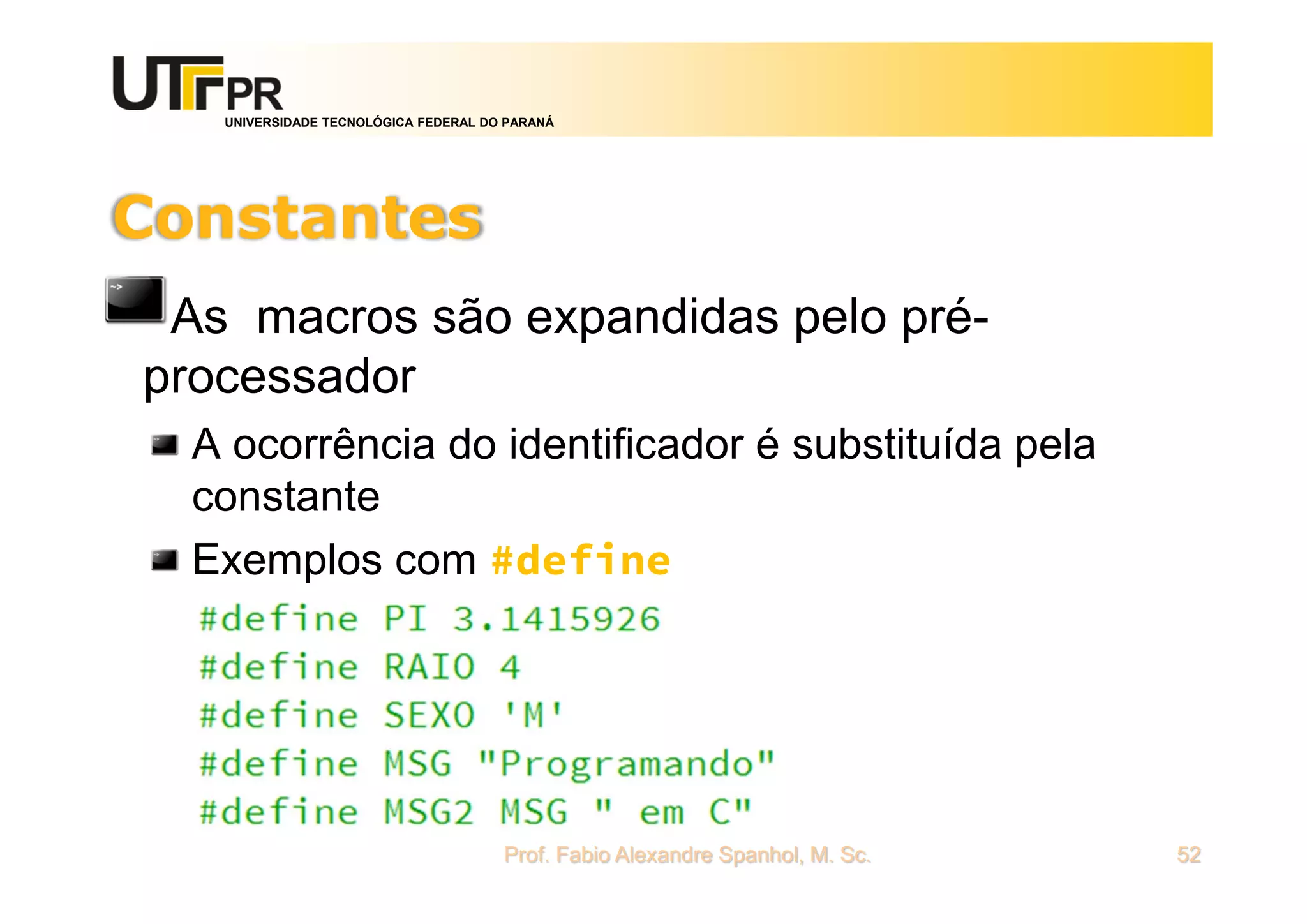 UTFPR
UNIVERSIDADE TECNOLÓGICA FEDERAL DO PARANÁ

Constantes

As macros são expandidas pelo pré-processador

A ocorrência do identificador é substituída pela constante

Exemplos com #define

#define PI 3.1415926
#define RAIO 4
#define SEXO 'M'
#define MSG "Programando"
#define MSG2 MSG " em C"

Prof. Fabio Alexandre Spanhol, M. Sc.

52